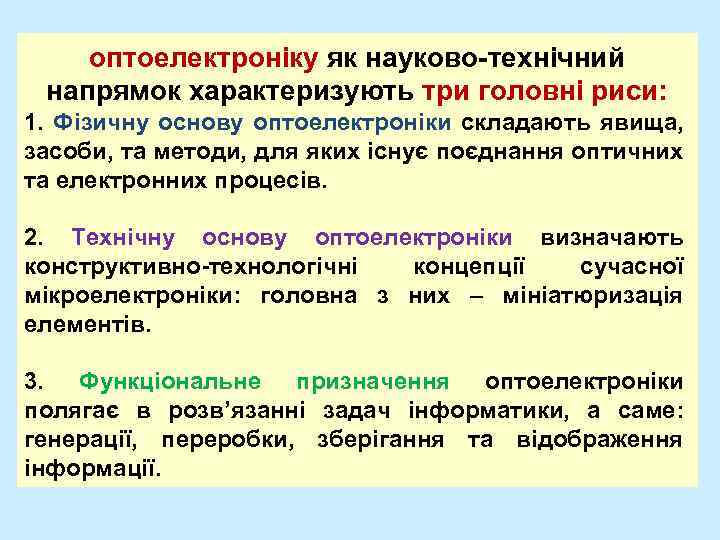 оптоелектроніку як науково-технічний напрямок характеризують три головні риси:

1. Фізичну основу оптоелектроніки складають явища, засоби, та методи, для яких існує поєднання оптичних та електронних процесів.

2. Технічну основу оптоелектроніки визначають конструктивно-технологічні концепції сучасної мікроелектроніки: головна з них – мініатюризація елементів.

3. Функціональне призначення оптоелектроніки полягає в розв'язанні задач інформатики, а саме: генерації, переробки, зберігання та відображення інформації.